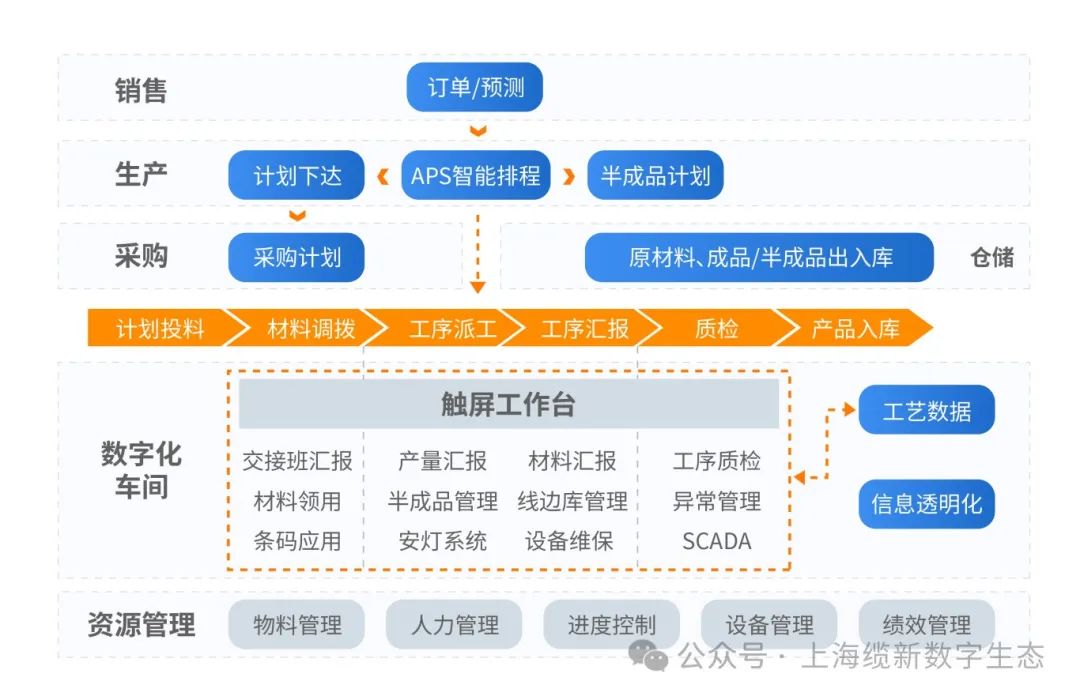 销售

订单/预测

生产

计划下达

APS智能排程

半成品计划

采购

采购计划

原材料、成品/半成品出入库

仓储

计划投料

材料调拨

工序派工

工序汇报

质检

产品入库

数字化车间

触屏工作台

交接班汇报

材料领用

条码应用

产量汇报

半成品管理

安灯系统

材料汇报

线边库管理

设备维保

工序质检

异常管理

SCADA

工艺数据

信息透明化

资源管理

物料管理

人力管理

进度控制

设备管理

绩效管理

公众号 · 上海缆新数字生态